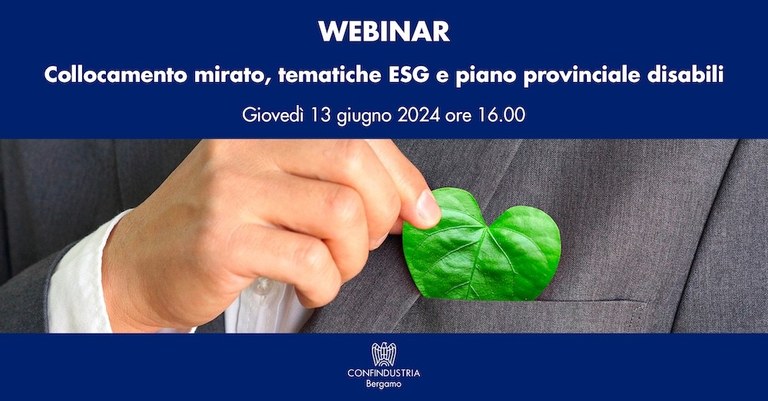 WEBINAR

Collocamento mirato, tematiche ESG e piano provinciale disabili

Giovedì 13 giugno 2024 ore 16.00

CONFINDUSTRIA
Bergamo